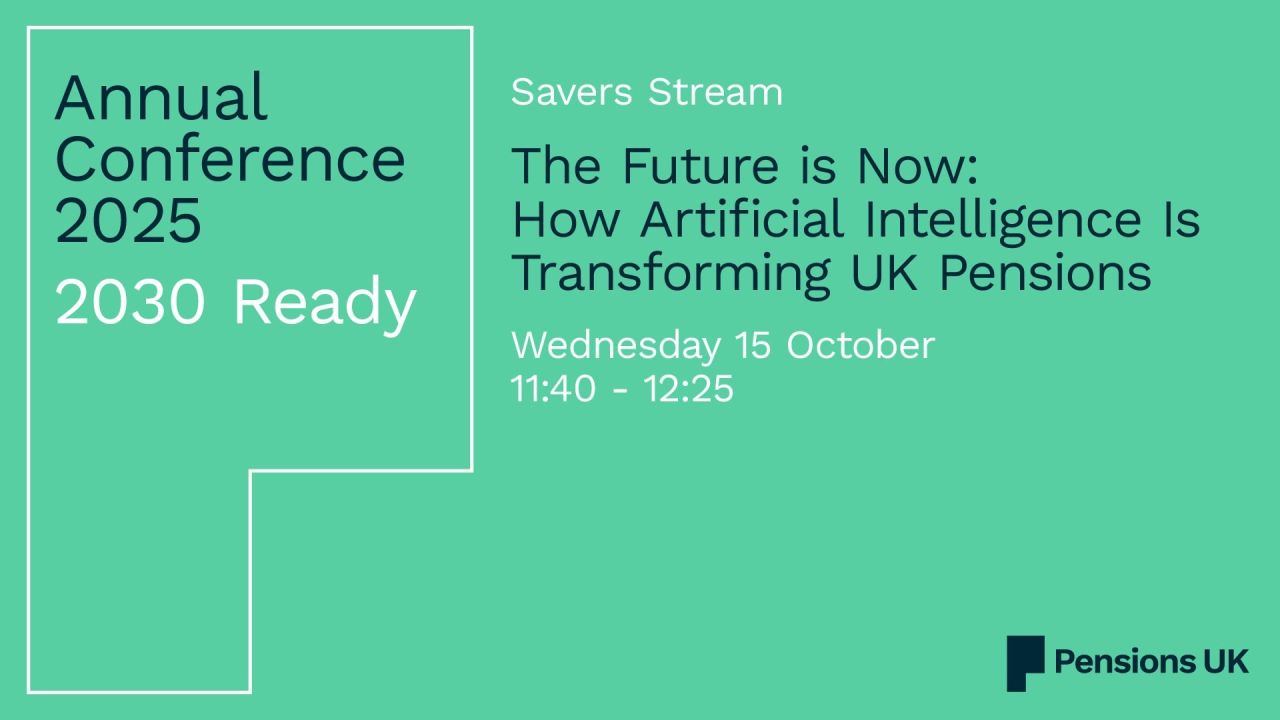 Annual Conference 2025

2030 Ready

Savers Stream

The Future is Now: How Artificial Intelligence Is Transforming UK Pensions

Wednesday 15 October
11:40 - 12:25

Pensions UK